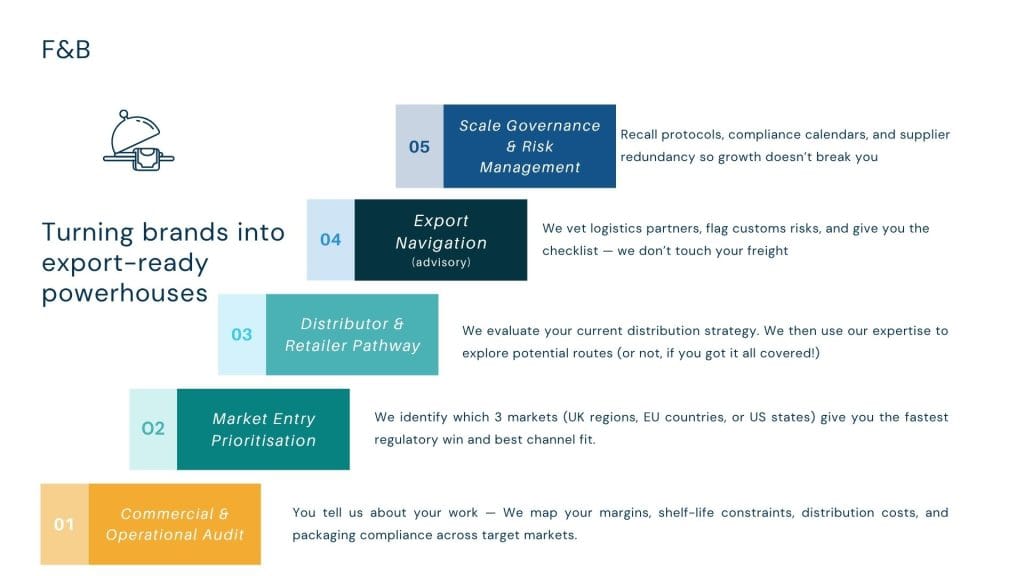 F&B

Turning brands into export-ready powerhouses

05 Scale Governance & Risk Management

Recall protocols, compliance calendars, and supplier redundancy so growth doesn't break you

04 Export Navigation (advisory)

We vet logistics partners, flag customs risks, and give you the checklist — we don't touch your freight

03 Distributor & Retailer Pathway

We evaluate your current distribution strategy. We then use our expertise to explore potential routes (or not, if you got it all covered!)

02 Market Entry Prioritisation

We identify which 3 markets (UK regions, EU countries, or US states) give you the fastest regulatory win and best channel fit.

01 Commercial & Operational Audit

You tell us about your work — We map your margins, shelf-life constraints, distribution costs, and packaging compliance across target markets.